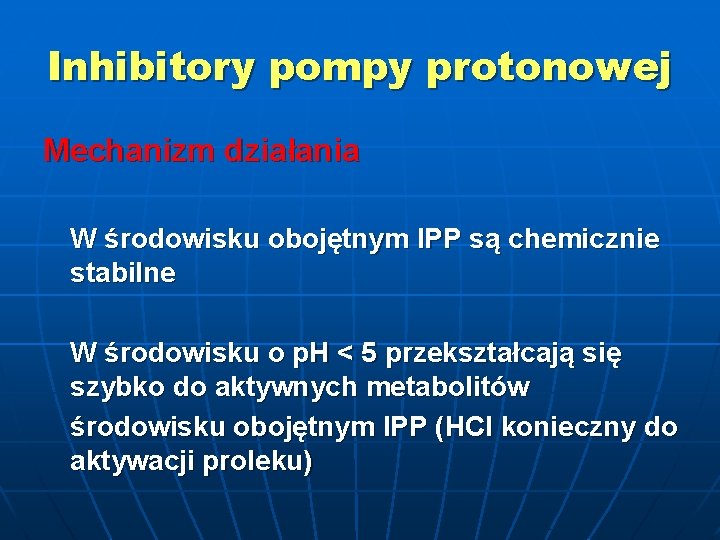 Inhibitory pompy protonowej

Mechanizm działania

W środowisku obojętnym IPP są chemicznie stabilne

W środowisku o pH < 5 przekształcają się szybko do aktywnych metabolitów

środowisku obojętnym IPP (HCl konieczny do aktywacji proleku)